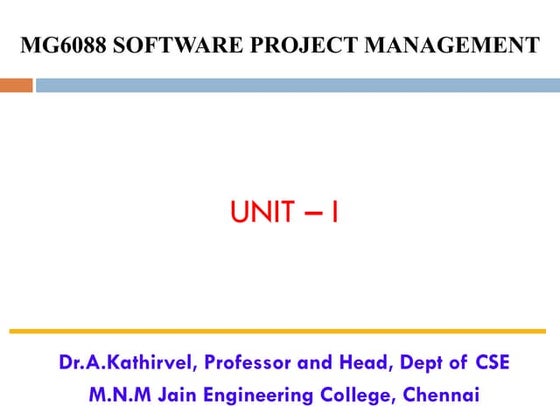 MG6088 SOFTWARE PROJECT MANAGEMENT

UNIT – I

Dr.A.Kathirvel, Professor and Head, Dept of CSE
M.N.M Jain Engineering College, Chennai